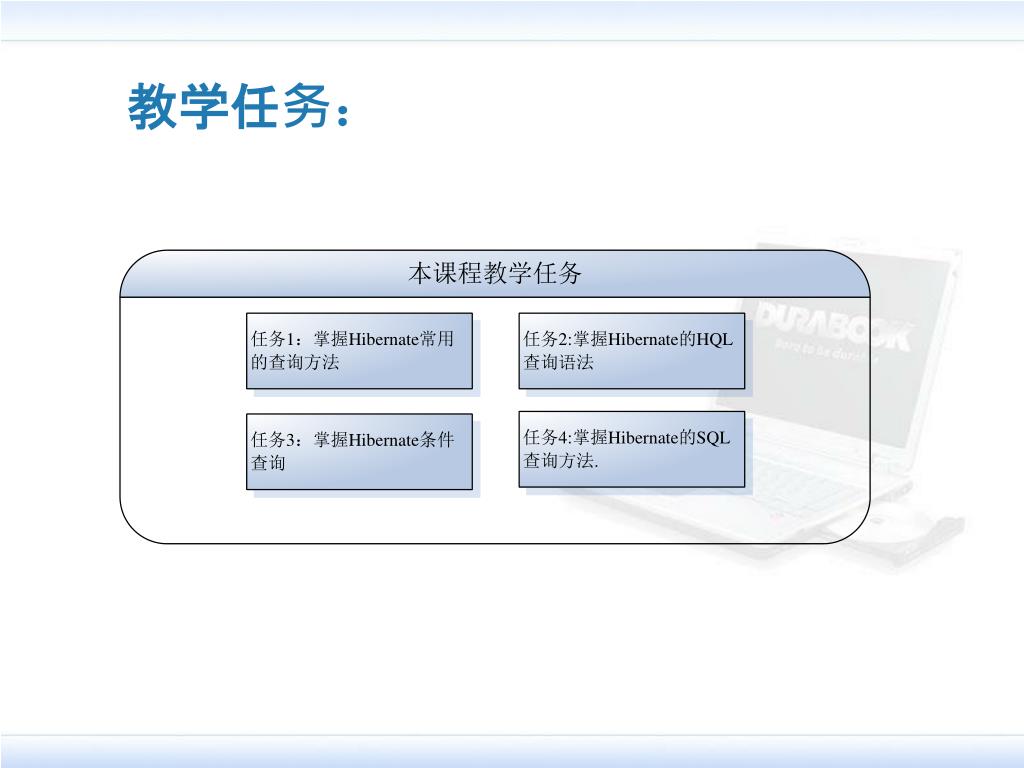 教学任务：

本课程教学任务

任务1：掌握Hibernate常用的查询方法

任务2:掌握Hibernate的HQL查询语法

任务3：掌握Hibernate条件查询

任务4:掌握Hibernate的SQL查询方法.

DURABOOK
Born to be durable